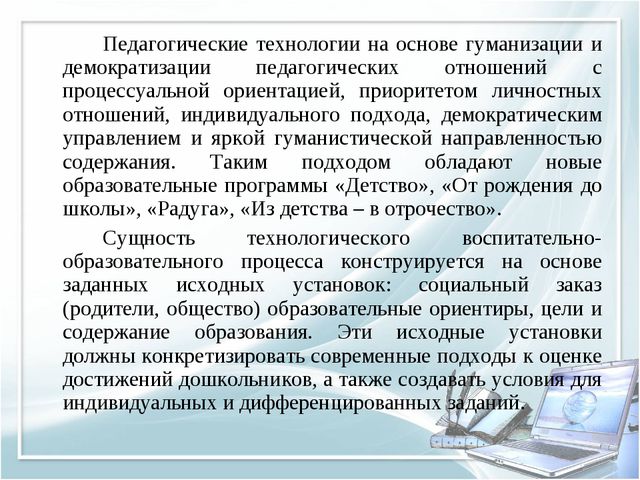 Педагогические технологии на основе гуманизации и демократизации педагогических отношений с процессуальной ориентацией, приоритетом личностных отношений, индивидуального подхода, демократическим управлением и яркой гуманистической направленностью содержания. Таким подходом обладают новые образовательные программы «Детство», «От рождения до школы», «Радуга», «Из детства – в отрочество».

Сущность технологического воспитательно-образовательного процесса конструируется на основе заданных исходных установок: социальный заказ (родители, общество) образовательные ориентиры, цели и содержание образования. Эти исходные установки должны конкретизировать современные подходы к оценке достижений дошкольников, а также создавать условия для индивидуальных и дифференцированных заданий.